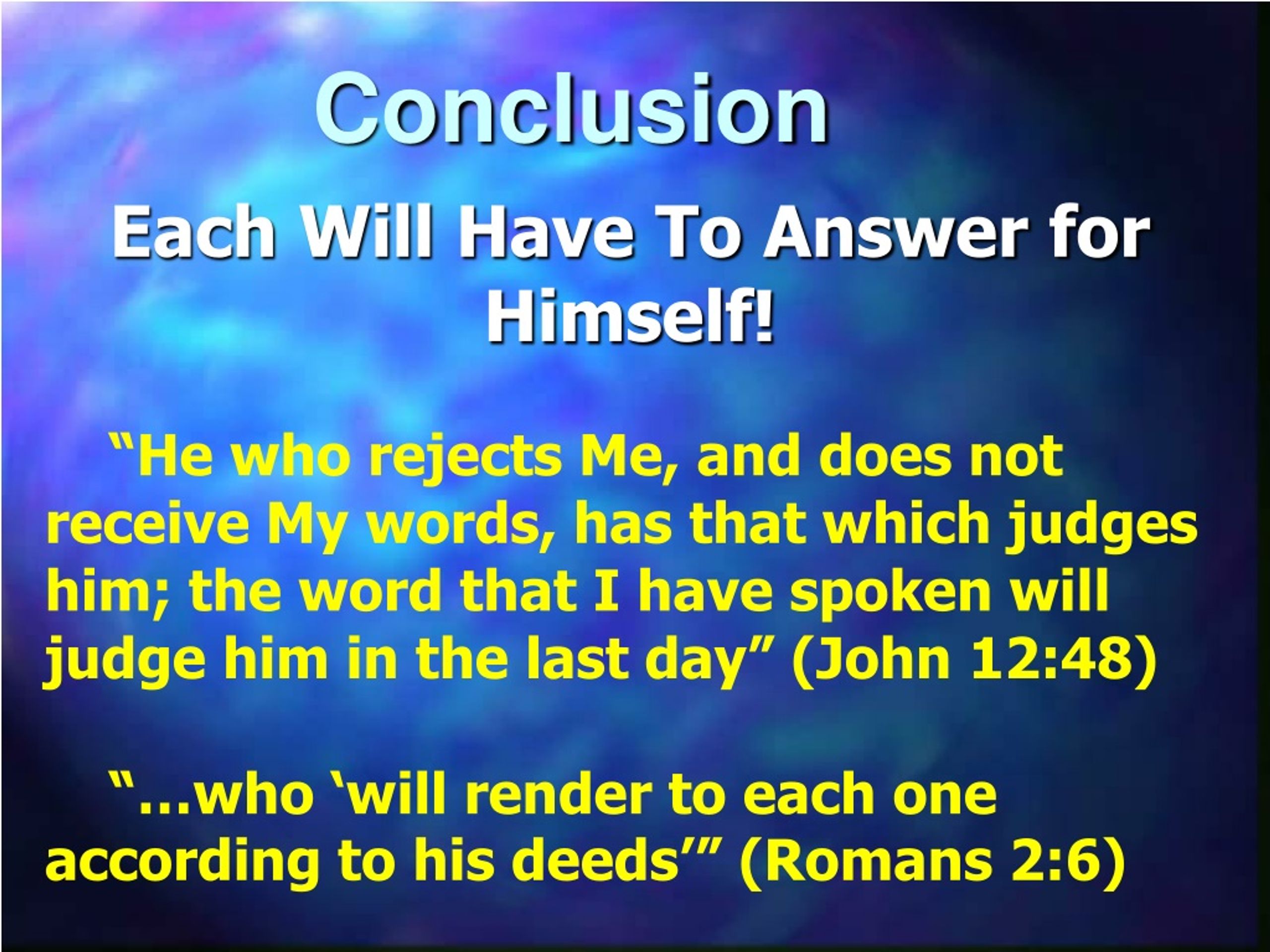 Conclusion

Each Will Have To Answer for Himself!

“He who rejects Me, and does not receive My words, has that which judges him; the word that I have spoken will judge him in the last day” (John 12:48)

“…who ‘will render to each one according to his deeds’” (Romans 2:6)